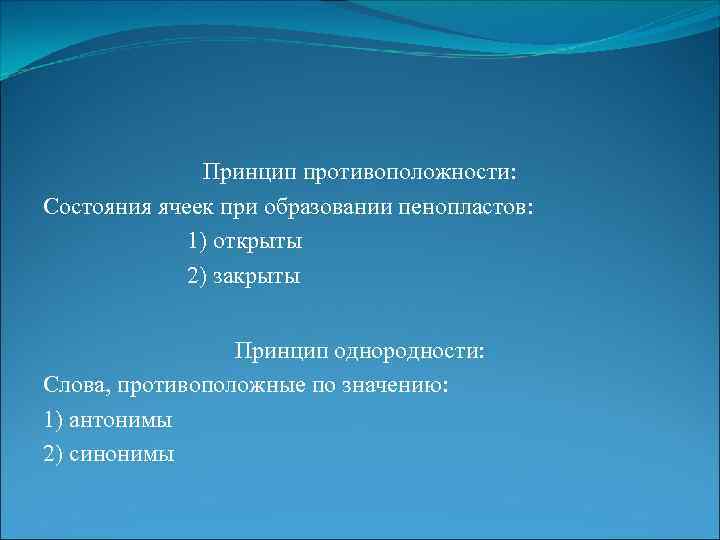 Принцип противоположности:
Состояния ячеек при образовании пенопластов:
1) открыты
2) закрыты

Принцип однородности:
Слова, противоположные по значению:
1) антонимы
2) синонимы